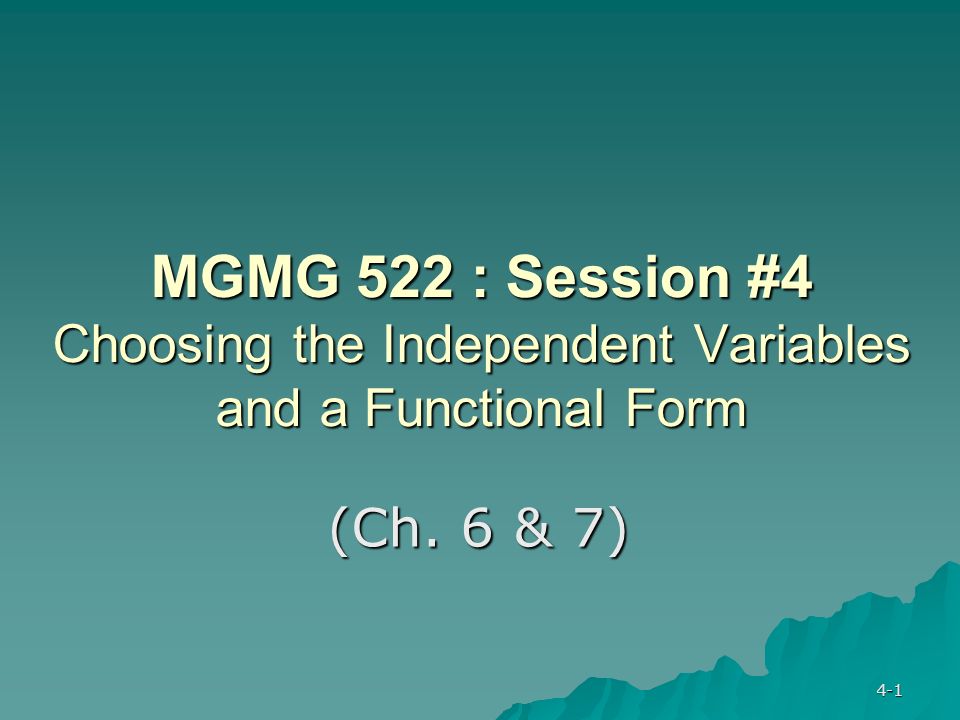 MGMG 522 : Session #4
Choosing the Independent Variables and a Functional Form

(Ch. 6 & 7)

4-1